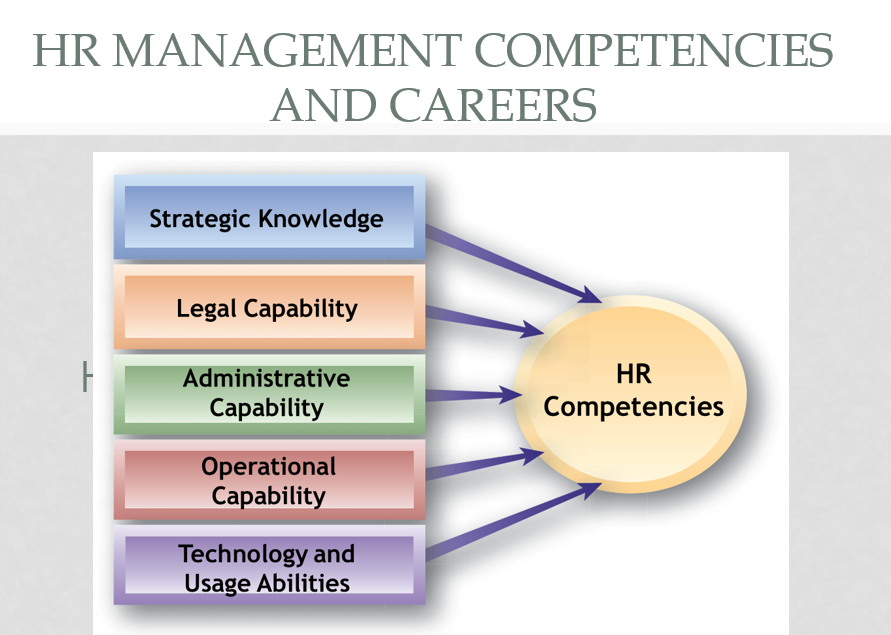 HR MANAGEMENT COMPETENCIES AND CAREERS

Strategic Knowledge

Legal Capability

Administrative Capability

Operational Capability

Technology and Usage Abilities

HR Competencies